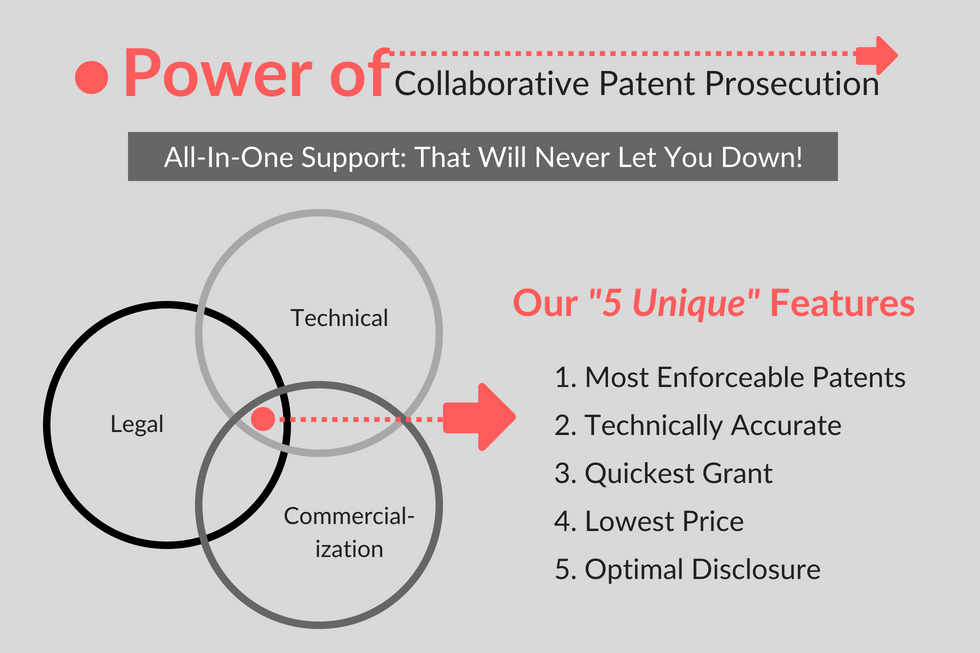 Power of Collaborative Patent Prosecution

All-In-One Support: That Will Never Let You Down!

Technical

Legal

Commercialization

Our "5 Unique" Features

1. Most Enforceable Patents
2. Technically Accurate
3. Quickest Grant
4. Lowest Price
5. Optimal Disclosure